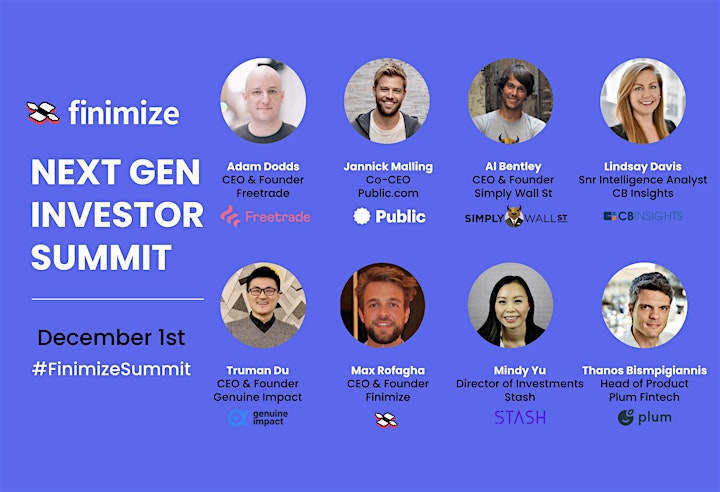 finimize

NEXT GEN INVESTOR SUMMIT

December 1st
#FinimizeSummit

Adam Dodds
CEO & Founder
Freetrade
Freetrade

Jannick Malling
Co-CEO
Public.com
Public

Al Bentley
CEO & Founder
Simply Wall St
SIMPLY WALL ST

Lindsay Davis
Snr Intelligence Analyst
CB Insights
CBINSIGHTS

Truman Du
CEO & Founder
Genuine Impact
genuine impact

Max Rofagha
CEO & Founder
Finimize

Mindy Yu
Director of Investments
Stash
STASH

Thanos Bismpigiannis
Head of Product
Plum Fintech
plum